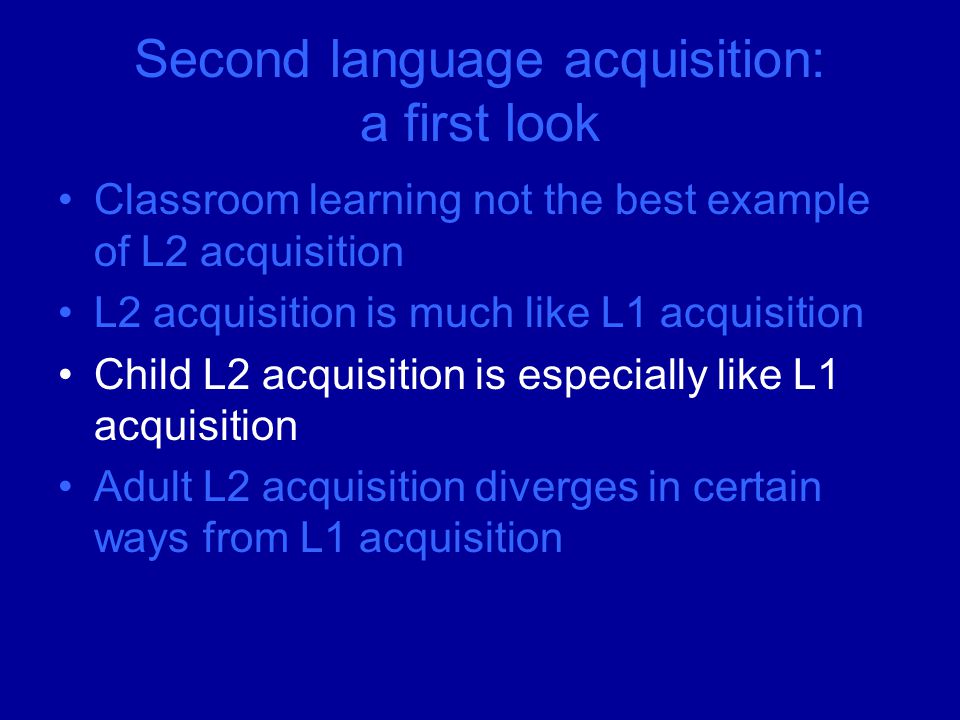 Second language acquisition:
a first look

• Classroom learning not the best example of L2 acquisition
• L2 acquisition is much like L1 acquisition
• Child L2 acquisition is especially like L1 acquisition
• Adult L2 acquisition diverges in certain ways from L1 acquisition